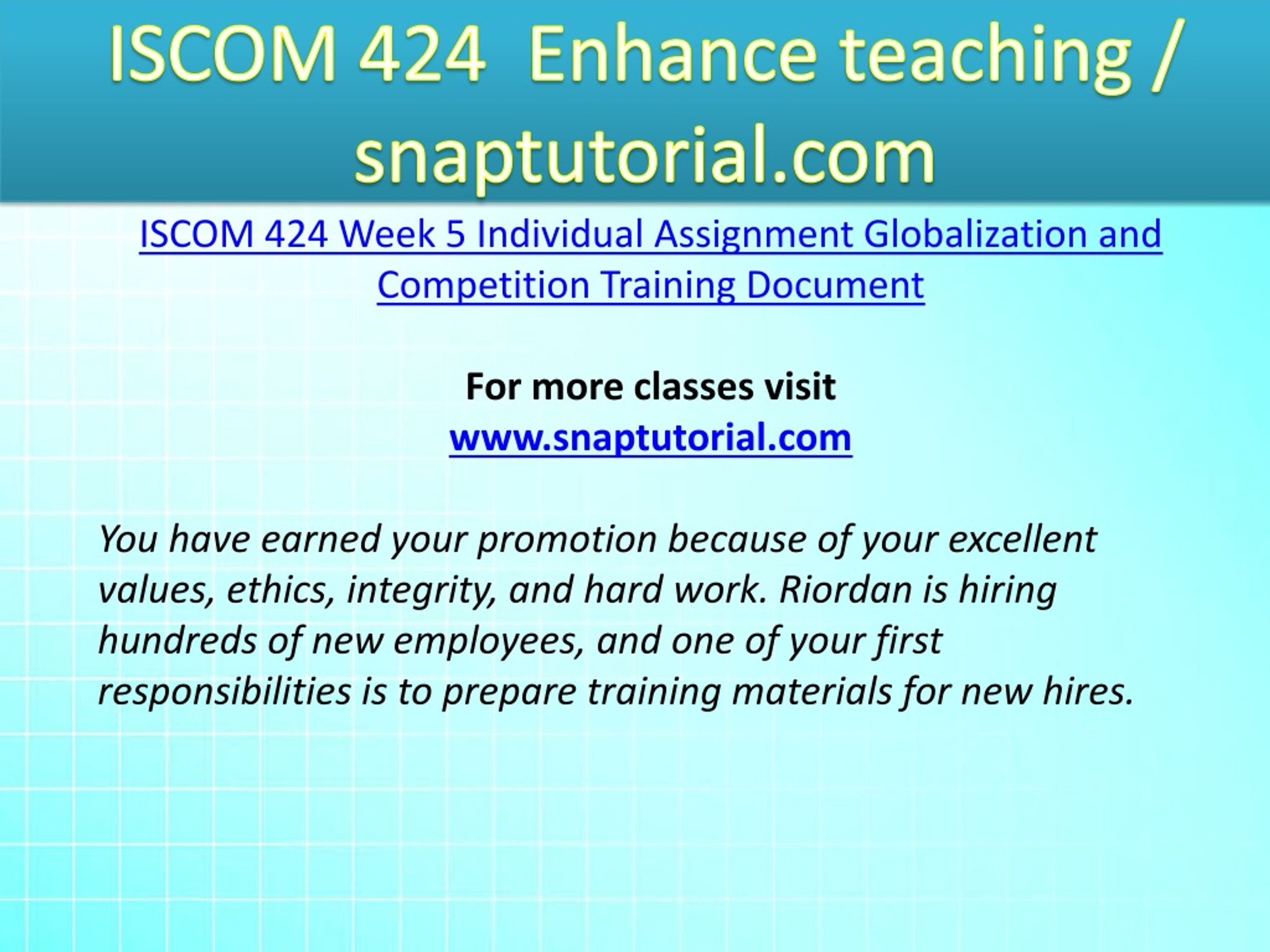 ISCOM 424 Enhance teaching / snaptutorial.com

ISCOM 424 Week 5 Individual Assignment Globalization and Competition Training Document

For more classes visit
www.snaptutorial.com

You have earned your promotion because of your excellent values, ethics, integrity, and hard work. Riordan is hiring hundreds of new employees, and one of your first responsibilities is to prepare training materials for new hires.